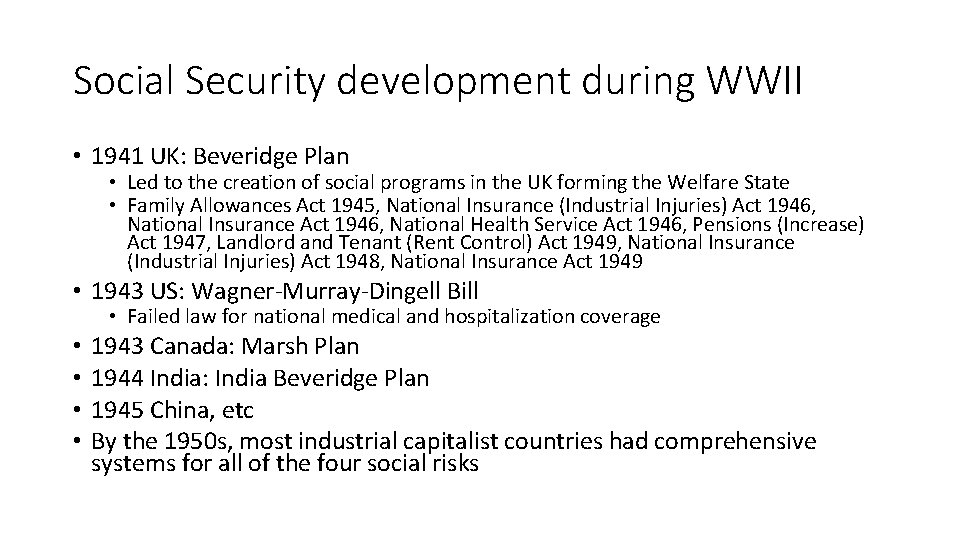 Social Security development during WWII

• 1941 UK: Beveridge Plan
  • Led to the creation of social programs in the UK forming the Welfare State
  • Family Allowances Act 1945, National Insurance (Industrial Injuries) Act 1946, National Insurance Act 1946, National Health Service Act 1946, Pensions (Increase) Act 1947, Landlord and Tenant (Rent Control) Act 1949, National Insurance (Industrial Injuries) Act 1948, National Insurance Act 1949
• 1943 US: Wagner-Murray-Dingell Bill
  • Failed law for national medical and hospitalization coverage
• 1943 Canada: Marsh Plan
• 1944 India: India Beveridge Plan
• 1945 China, etc
• By the 1950s, most industrial capitalist countries had comprehensive systems for all of the four social risks